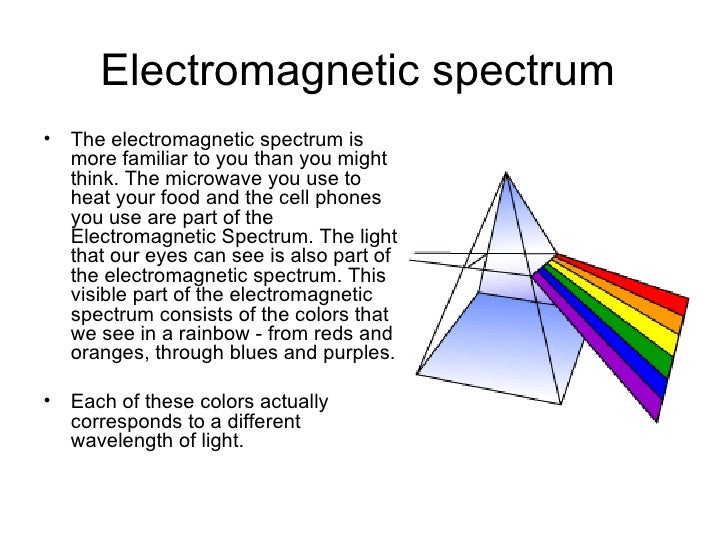 Electromagnetic spectrum

• The electromagnetic spectrum is more familiar to you than you might think. The microwave you use to heat your food and the cell phones you use are part of the Electromagnetic Spectrum. The light that our eyes can see is also part of the electromagnetic spectrum. This visible part of the electromagnetic spectrum consists of the colors that we see in a rainbow - from reds and oranges, through blues and purples.

• Each of these colors actually corresponds to a different wavelength of light.